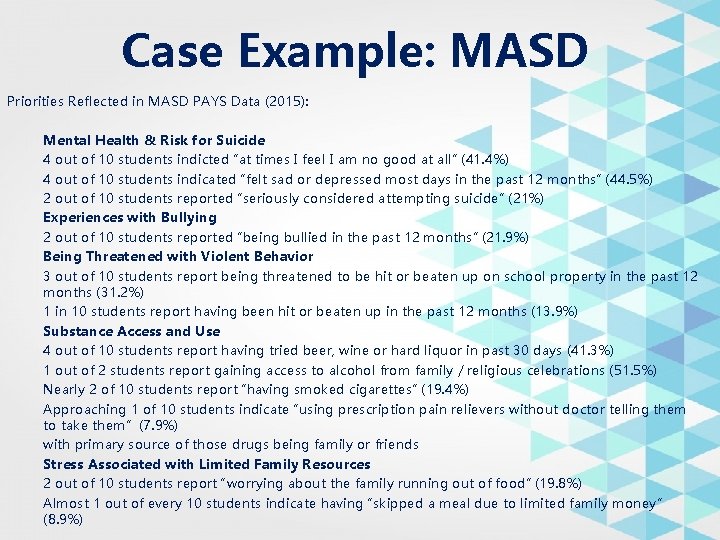 Case Example: MASD

Priorities Reflected in MASD PAYS Data (2015):

Mental Health & Risk for Suicide

4 out of 10 students indicted "at times I feel I am no good at all" (41.4%)

4 out of 10 students indicated "felt sad or depressed most days in the past 12 months" (44.5%)

2 out of 10 students reported "seriously considered attempting suicide" (21%)

Experiences with Bullying

2 out of 10 students reported "being bullied in the past 12 months" (21.9%)

Being Threatened with Violent Behavior

3 out of 10 students report being threatened to be hit or beaten up on school property in the past 12 months (31.2%)

1 in 10 students report having been hit or beaten up in the past 12 months (13.9%)

Substance Access and Use

4 out of 10 students report having tried beer, wine or hard liquor in past 30 days (41.3%)

1 out of 2 students report gaining access to alcohol from family / religious celebrations (51.5%)

Nearly 2 of 10 students report "having smoked cigarettes" (19.4%)

Approaching 1 of 10 students indicate "using prescription pain relievers without doctor telling them to take them" (7.9%)

with primary source of those drugs being family or friends

Stress Associated with Limited Family Resources

2 out of 10 students report "worrying about the family running out of food" (19.8%)

Almost 1 out of every 10 students indicate having "skipped a meal due to limited family money" (8.9%)